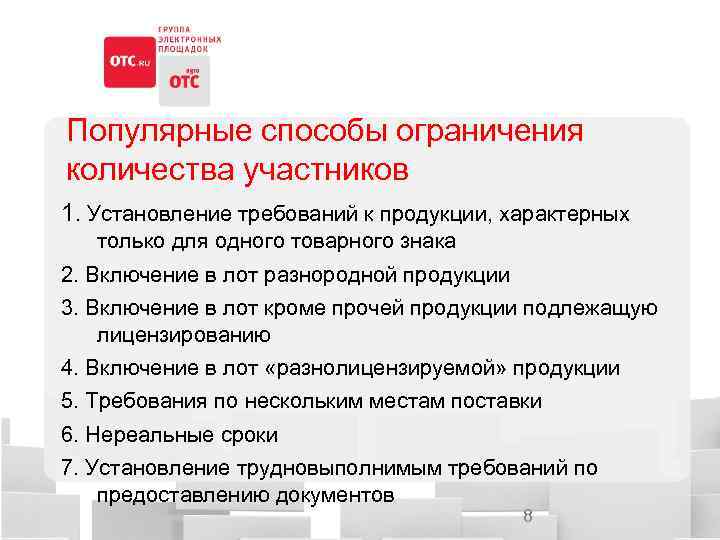 ОТС.RU

ГРУППА ЭЛЕКТРОННЫХ ПЛОЩАДОК

agro ОТС

Популярные способы ограничения количества участников

1. Установление требований к продукции, характерных только для одного товарного знака

2. Включение в лот разнородной продукции

3. Включение в лот кроме прочей продукции подлежащую лицензированию

4. Включение в лот «разнолицензируемой» продукции

5. Требования по нескольким местам поставки

6. Нереальные сроки

7. Установление трудновыполнимым требований по предоставлению документов

8